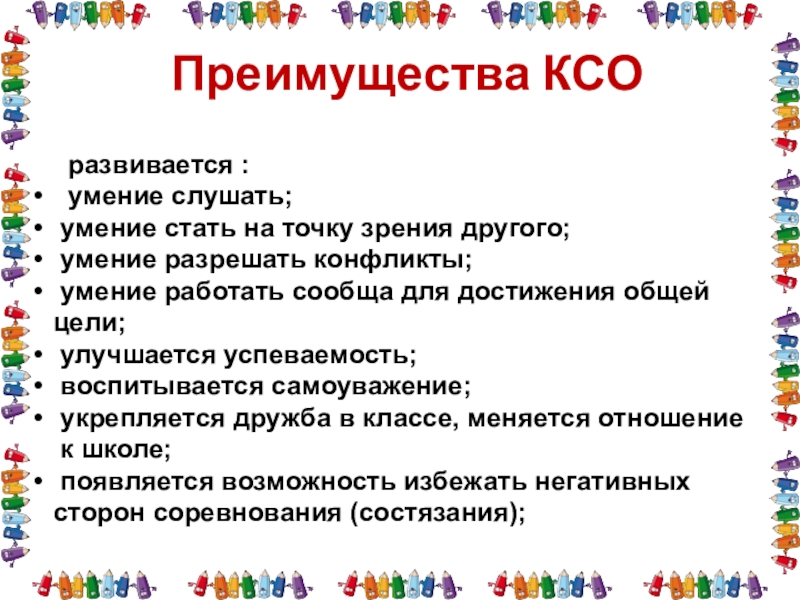 Преимущества КСО

развивается :
• умение слушать;
• умение стать на точку зрения другого;
• умение разрешать конфликты;
• умение работать сообща для достижения общей цели;
• улучшается успеваемость;
• воспитывается самоуважение;
• укрепляется дружба в классе, меняется отношение к школе;
• появляется возможность избежать негативных сторон соревнования (состязания);